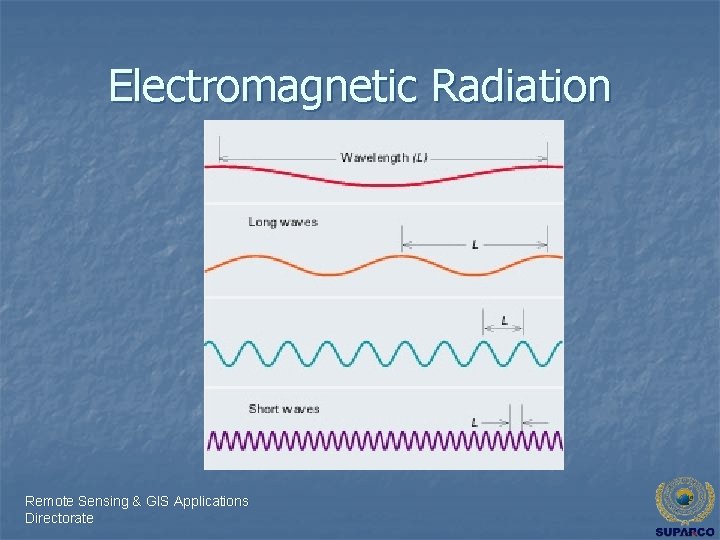 Electromagnetic Radiation

Wavelength (L)

Long waves

L

L

Short waves

L

Remote Sensing & GIS Applications Directorate

SUPARCO